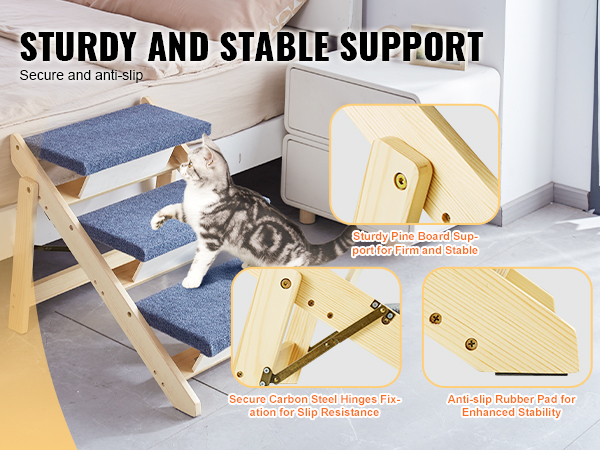 STURDY AND STABLE SUPPORT
Secure and anti-slip

Sturdy Pine Board Support for Firm and Stable

Secure Carbon Steel Hinges Fixation for Slip Resistance

Anti-slip Rubber Pad for Enhanced Stability